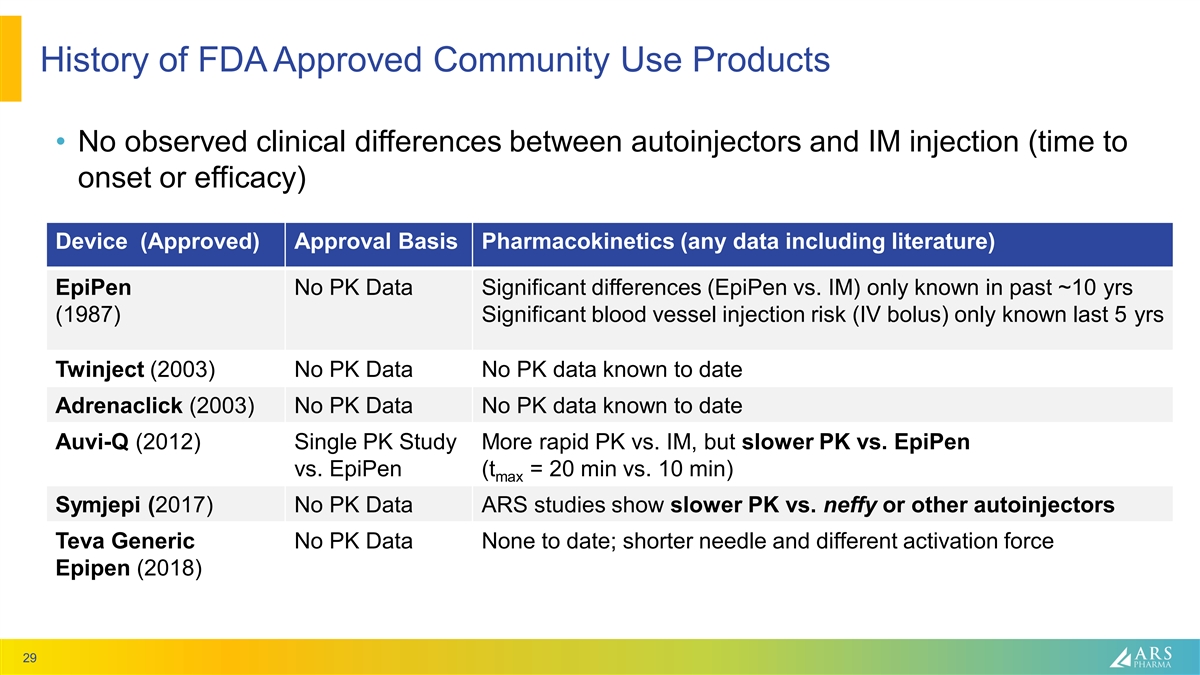 History of FDA Approved Community Use Products

• No observed clinical differences between autoinjectors and IM injection (time to onset or efficacy)

| Device (Approved) | Approval Basis | Pharmacokinetics (any data including literature) |
|---|---|---|
| EpiPen (1987) | No PK Data | Significant differences (EpiPen vs. IM) only known in past ~10 yrs Significant blood vessel injection risk (IV bolus) only known last 5 yrs |
| Twinject (2003) | No PK Data | No PK data known to date |
| Adrenaclick (2003) | No PK Data | No PK data known to date |
| Auvi-Q (2012) | Single PK Study vs. EpiPen | More rapid PK vs. IM, but slower PK vs. EpiPen ($t_{max}$ = 20 min vs. 10 min) |
| Symjepi (2017) | No PK Data | ARS studies show slower PK vs. neffy or other autoinjectors |
| Teva Generic Epipen (2018) | No PK Data | None to date; shorter needle and different activation force |

29

ARS PHARMA